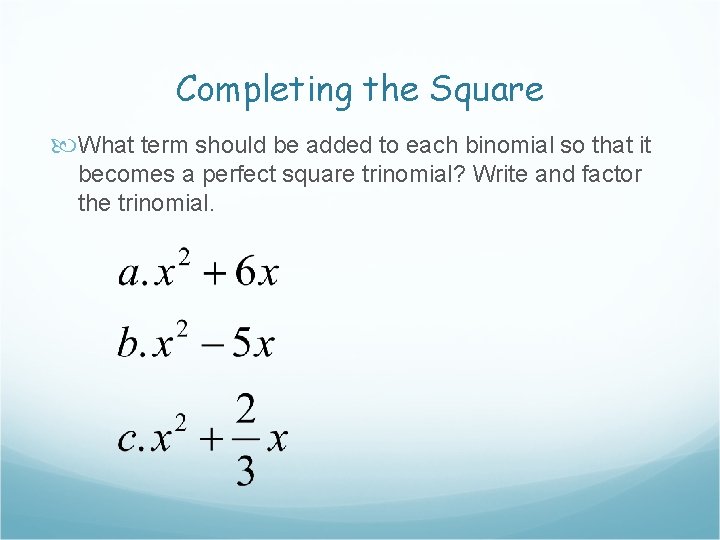 Completing the Square

What term should be added to each binomial so that it becomes a perfect square trinomial? Write and factor the trinomial.

$a. x^2 + 6x$

$b. x^2 - 5x$

$c. x^2 + \frac{2}{3}x$